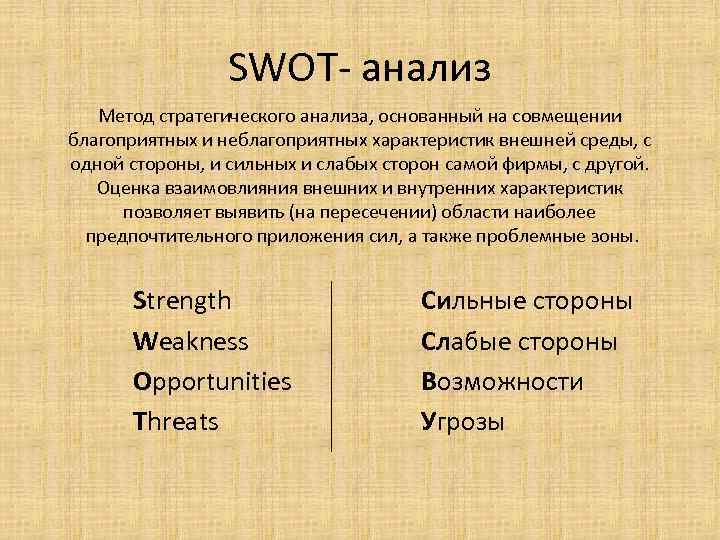 SWOT- анализ

Метод стратегического анализа, основанный на совмещении благоприятных и неблагоприятных характеристик внешней среды, с одной стороны, и сильных и слабых сторон самой фирмы, с другой. Оценка взаимовлияния внешних и внутренних характеристик позволяет выявить (на пересечении) области наиболее предпочтительного приложения сил, а также проблемные зоны.

Strength
Weakness
Opportunities
Threats

Сильные стороны
Слабые стороны
Возможности
Угрозы